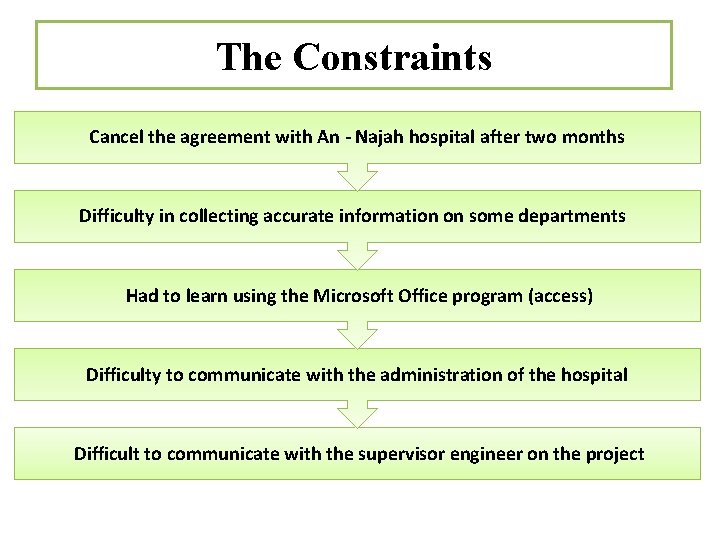 The Constraints

Cancel the agreement with An - Najah hospital after two months

Difficulty in collecting accurate information on some departments

Had to learn using the Microsoft Office program (access)

Difficulty to communicate with the administration of the hospital

Difficult to communicate with the supervisor engineer on the project